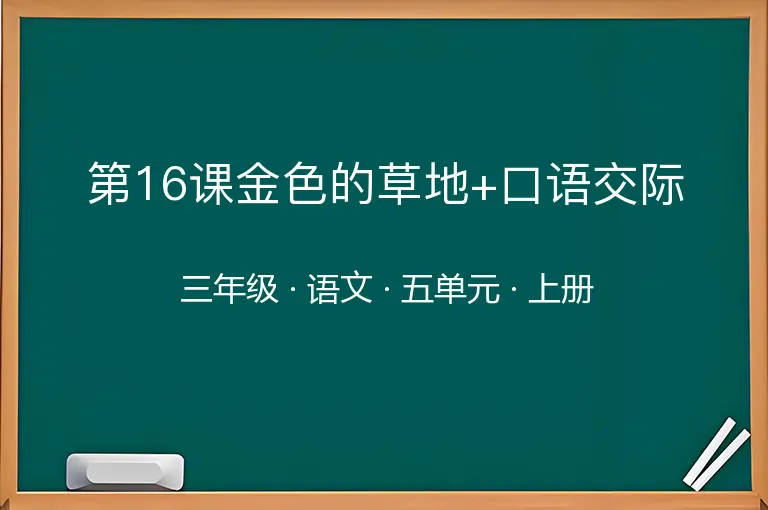 第16课金色的草地+口语交际

三年级 · 语文 · 五单元 · 上册